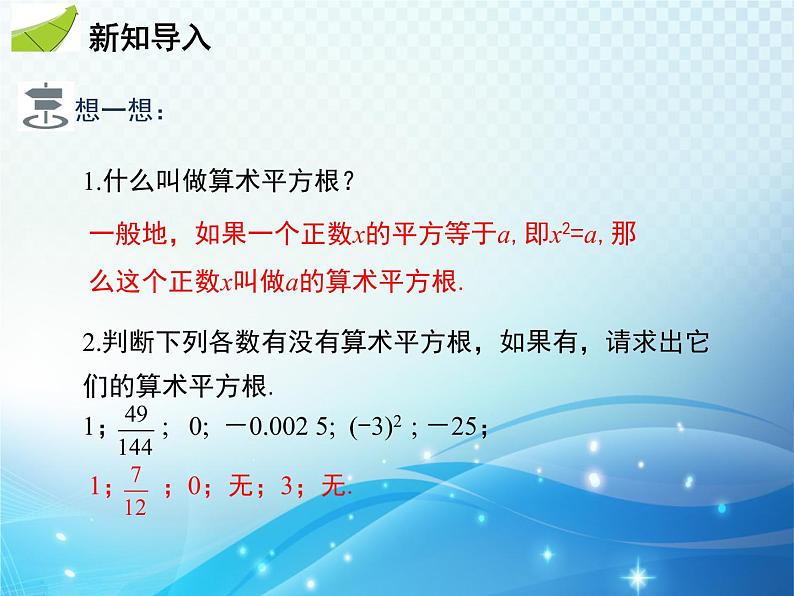 新知导入

想一想：

1.什么叫做算术平方根？

一般地，如果一个正数$x$的平方等于$a$, 即$x^2=a$, 那么这个正数$x$叫做$a$的算术平方根.

2.判断下列各数有没有算术平方根，如果有，请求出它们的算术平方根.

1；$\frac{49}{144}$； 0; $-0.002\ 5$; $(-3)^2$；$-25$；

1；$\frac{7}{12}$；0；无；3；无.